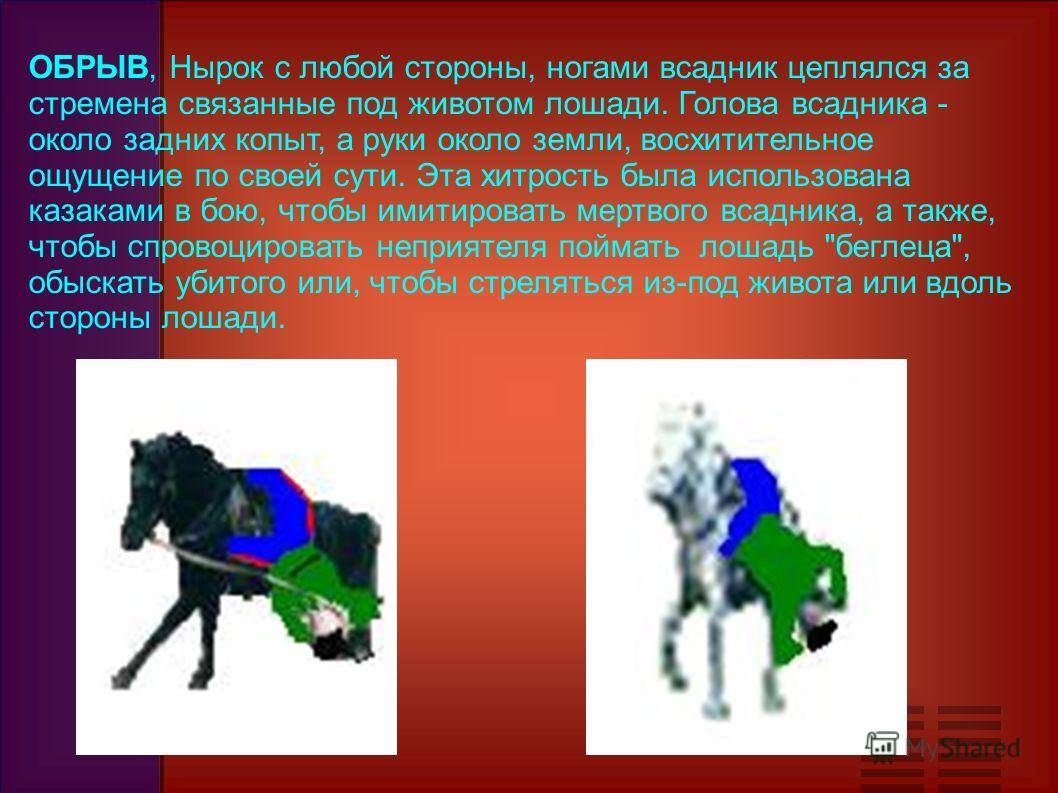 ОБРЫВ, Нырок с любой стороны, ногами всадник цеплялся за стремена связанные под животом лошади. Голова всадника - около задних копыт, а руки около земли, восхитительное ощущение по своей сути. Эта хитрость была использована казаками в бою, чтобы имитировать мертвого всадника, а также, чтобы спровоцировать неприятеля поймать лошадь "беглеца", обыскать убитого или, чтобы стреляться из-под живота или вдоль стороны лошади.

MyShared